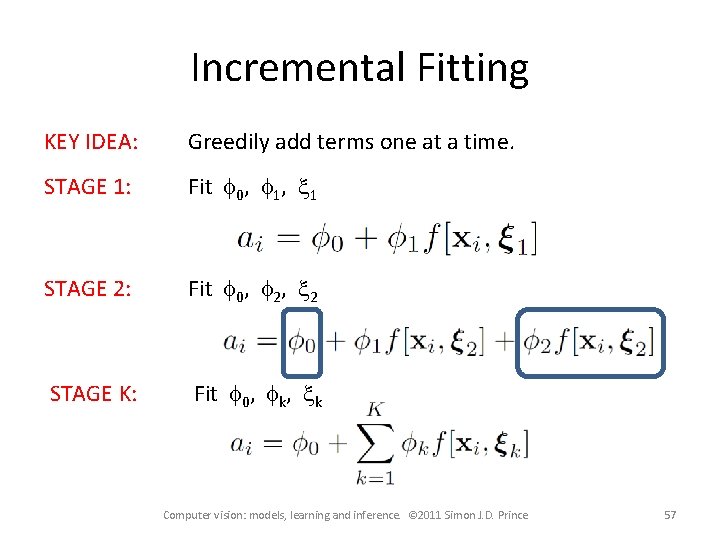 Incremental Fitting

KEY IDEA: Greedily add terms one at a time.

STAGE 1: Fit $\phi_0$, $\phi_1$, $\xi_1$

$a_i = \phi_0 + \phi_1 f[\mathbf{x}_i, \boldsymbol{\xi}_1]$

STAGE 2: Fit $\phi_0$, $\phi_2$, $\xi_2$

$a_i = \phi_0 + \phi_1 f[\mathbf{x}_i, \boldsymbol{\xi}_2] + \phi_2 f[\mathbf{x}_i, \boldsymbol{\xi}_2]$

STAGE K: Fit $\phi_0$, $\phi_k$, $\xi_k$

$a_i = \phi_0 + \sum_{k=1}^{K} \phi_k f[\mathbf{x}_i, \boldsymbol{\xi}_k]$

Computer vision: models, learning and inference. ©2011 Simon J.D. Prince 57